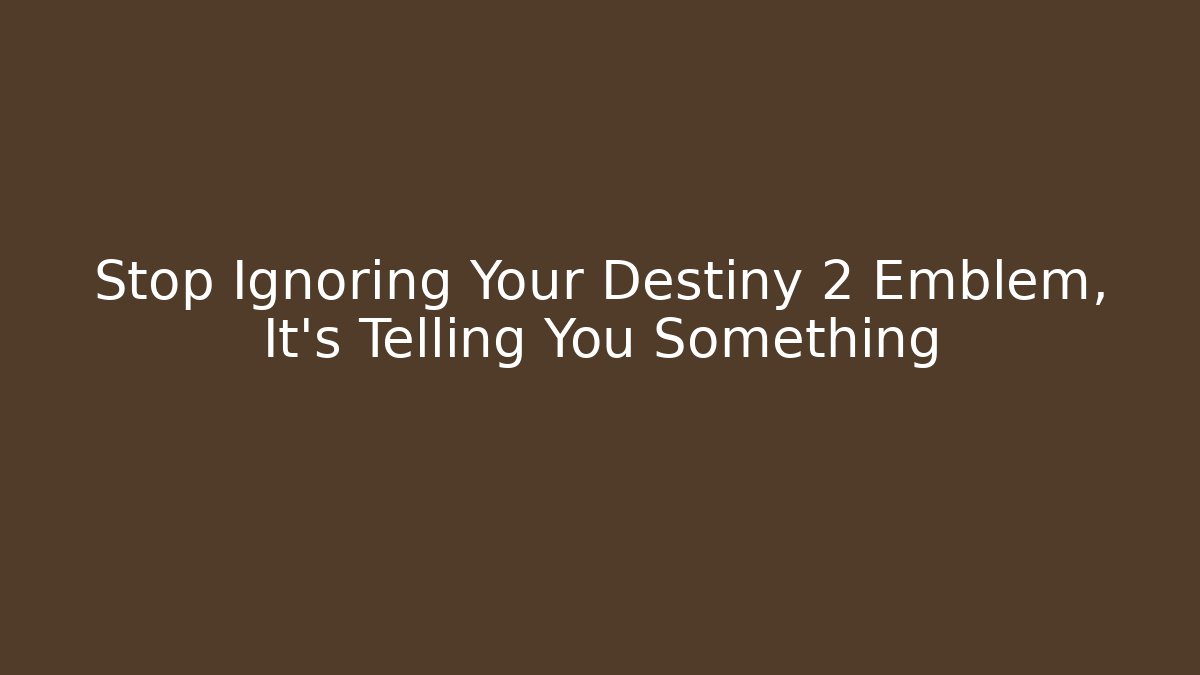 Stop Ignoring Your Destiny 2 Emblem, It's Telling You Something